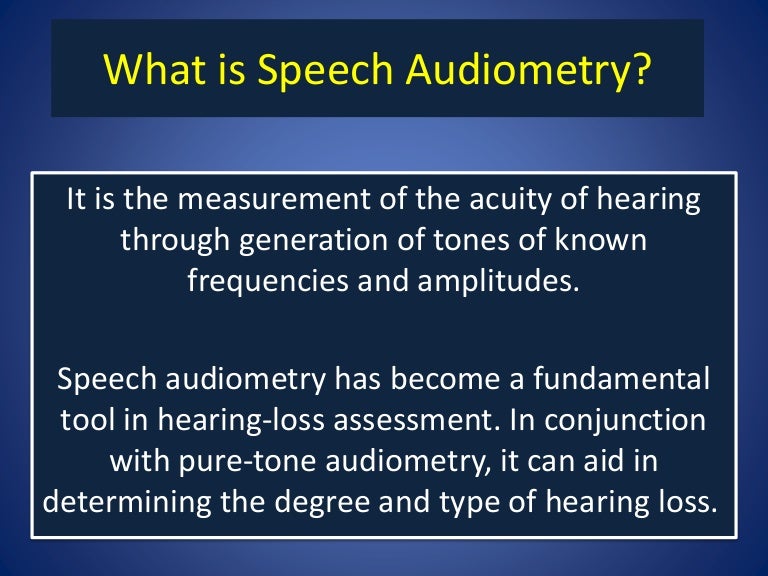 What is Speech Audiometry?

It is the measurement of the acuity of hearing through generation of tones of known frequencies and amplitudes.

Speech audiometry has become a fundamental tool in hearing-loss assessment. In conjunction with pure-tone audiometry, it can aid in determining the degree and type of hearing loss.